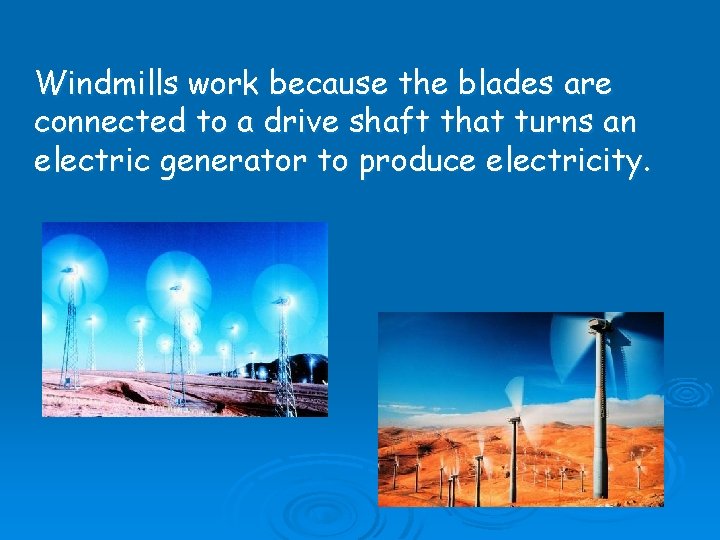 Windmills work because the blades are connected to a drive shaft that turns an electric generator to produce electricity.